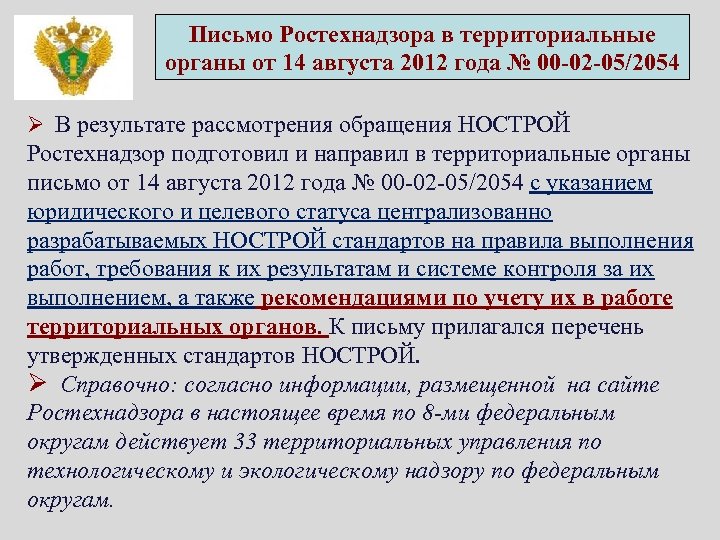 Письмо Ростехнадзора в территориальные органы от 14 августа 2012 года № 00-02-05/2054

➢ В результате рассмотрения обращения НОСТРОЙ Ростехнадзор подготовил и направил в территориальные органы письмо от 14 августа 2012 года № 00-02-05/2054 с указанием юридического и целевого статуса централизованно разрабатываемых НОСТРОЙ стандартов на правила выполнения работ, требования к их результатам и системе контроля за их выполнением, а также рекомендациями по учету их в работе территориальных органов. К письму прилагался перечень утвержденных стандартов НОСТРОЙ.

➢ Справочно: согласно информации, размещенной на сайте Ростехнадзора в настоящее время по 8-ми федеральным округам действует 33 территориальных управления по технологическому и экологическому надзору по федеральным округам.